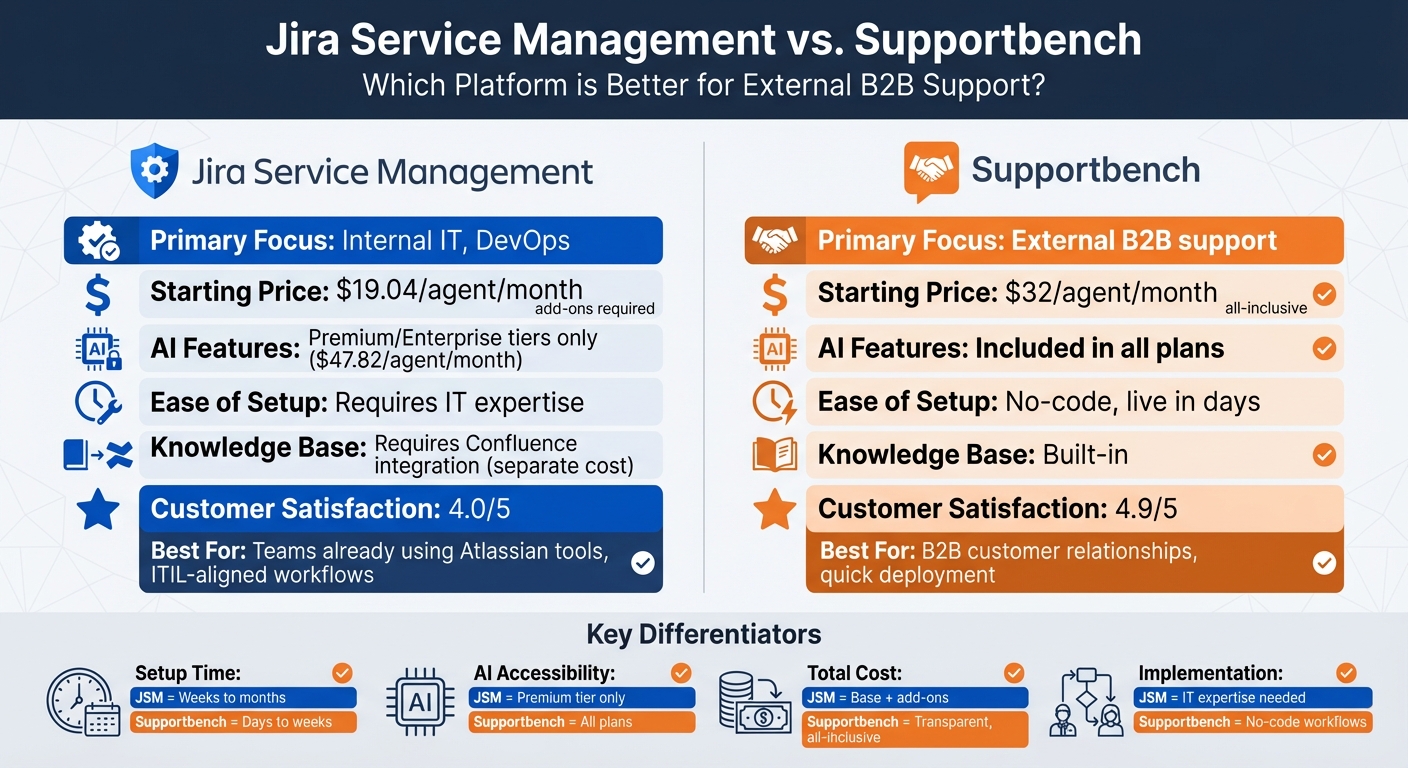 Jira Service Management vs. Supportbench
Which Platform is Better for External B2B Support?

Jira Service Management

Primary Focus: Internal IT, DevOps

Starting Price: \$19.04/agent/month add-ons required

AI Features: Premium/Enterprise tiers only (\$47.82/agent/month)

Ease of Setup: Requires IT expertise

Knowledge Base: Requires Confluence integration (separate cost)

Customer Satisfaction: 4.0/5

Best For: Teams already using Atlassian tools, ITIL-aligned workflows

Supportbench

Primary Focus: External B2B support

Starting Price: \$32/agent/month all-inclusive

AI Features: Included in all plans

Ease of Setup: No-code, live in days

Knowledge Base: Built-in

Customer Satisfaction: 4.9/5

Best For: B2B customer relationships, quick deployment

Key Differentiators

Setup Time:
JSM = Weeks to months
Supportbench = Days to weeks

AI
AI Accessibility:
JSM = Premium tier only
Supportbench = All plans

Total Cost:
JSM = Base + add-ons
Supportbench = Transparent, all-inclusive

Implementation:
JSM = IT expertise needed
Supportbench = No-code workflows